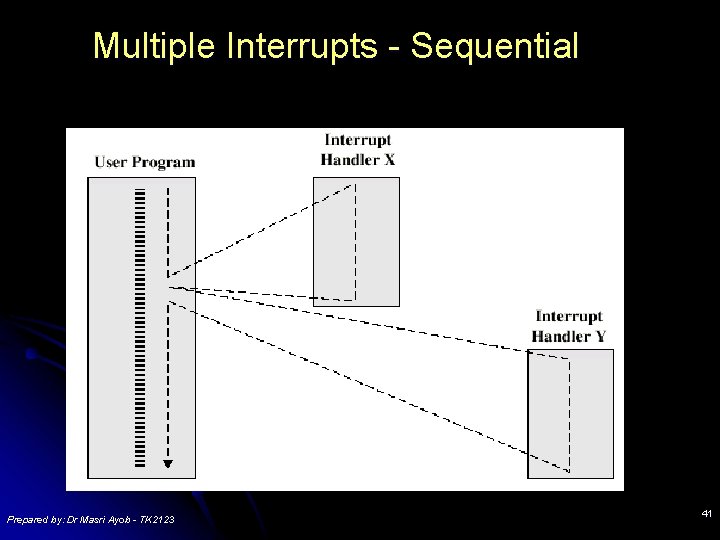 Multiple Interrupts - Sequential

User Program

Interrupt
Handler X

Interrupt
Handler Y

Prepared by: Dr Masri Ayob - TK2123

41